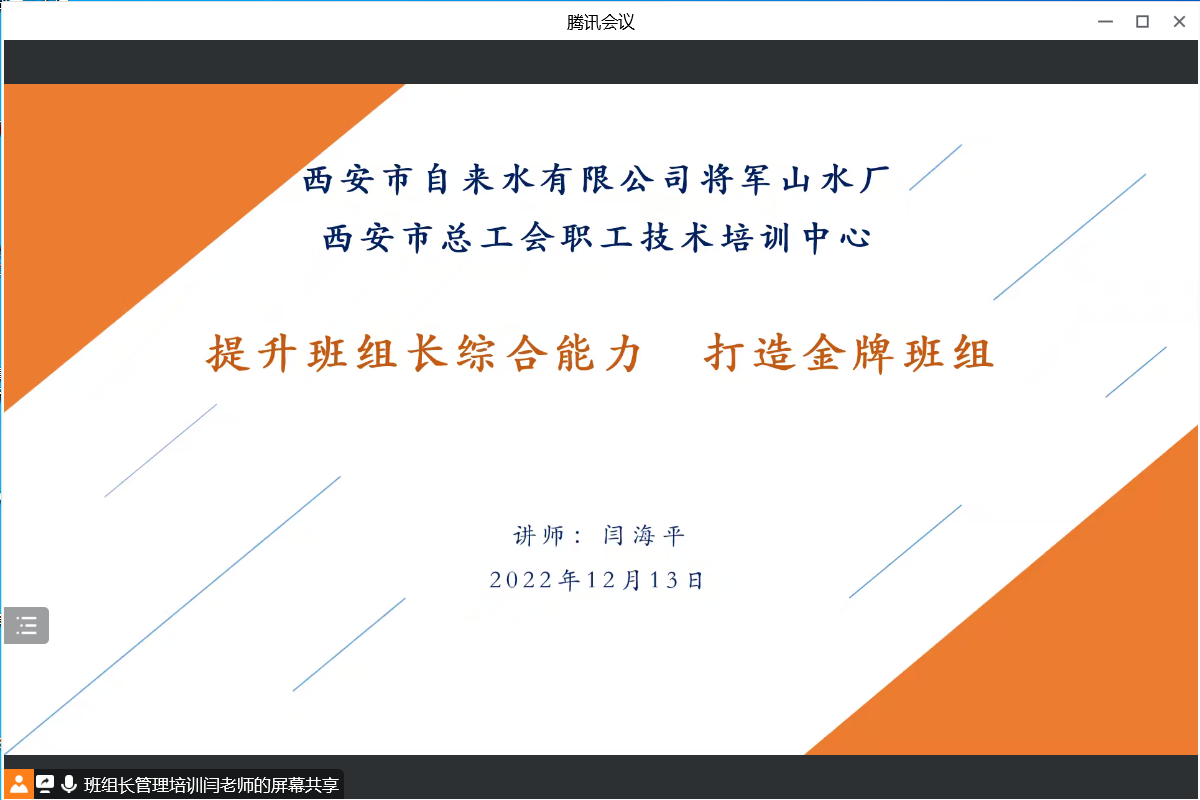 腾讯会议

西安市自来水有限公司将军山水厂
西安市总工会职工技术培训中心

提升班组长综合能力　打造金牌班组

讲师：闫海平
2022年12月13日

班组长管理培训闫老师的屏幕共享